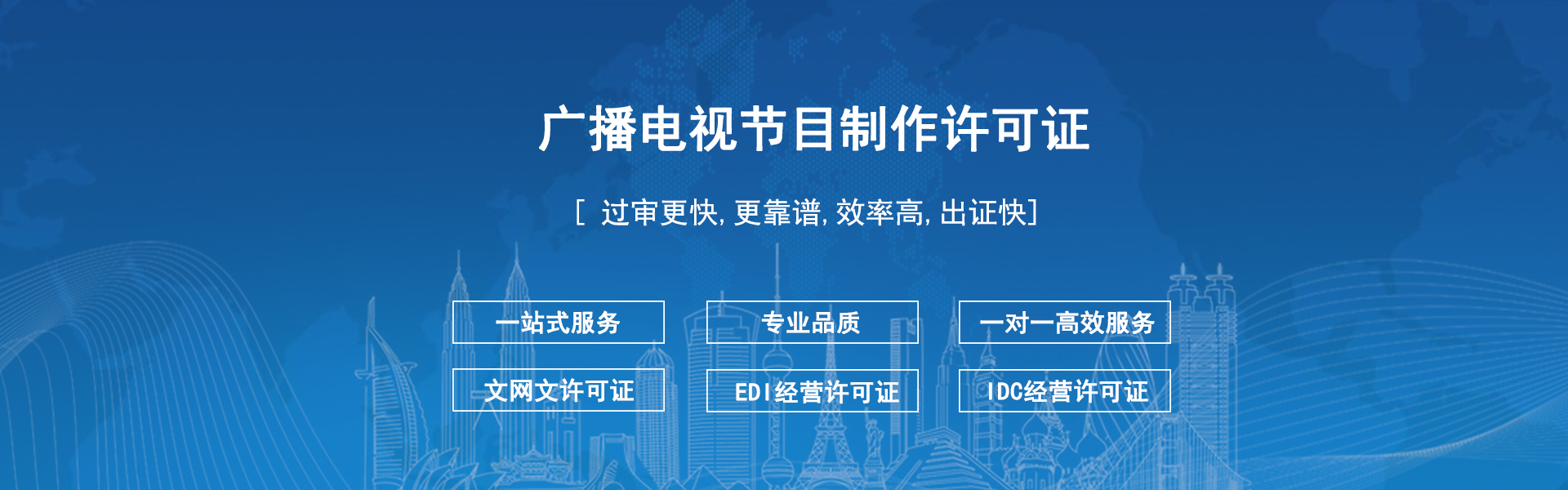 广播电视节目制作许可证

[ 过审更快, 更靠谱, 效率高, 出证快]

一站式服务

专业品质

一对一高效服务

文网文许可证

EDI经营许可证

IDC经营许可证